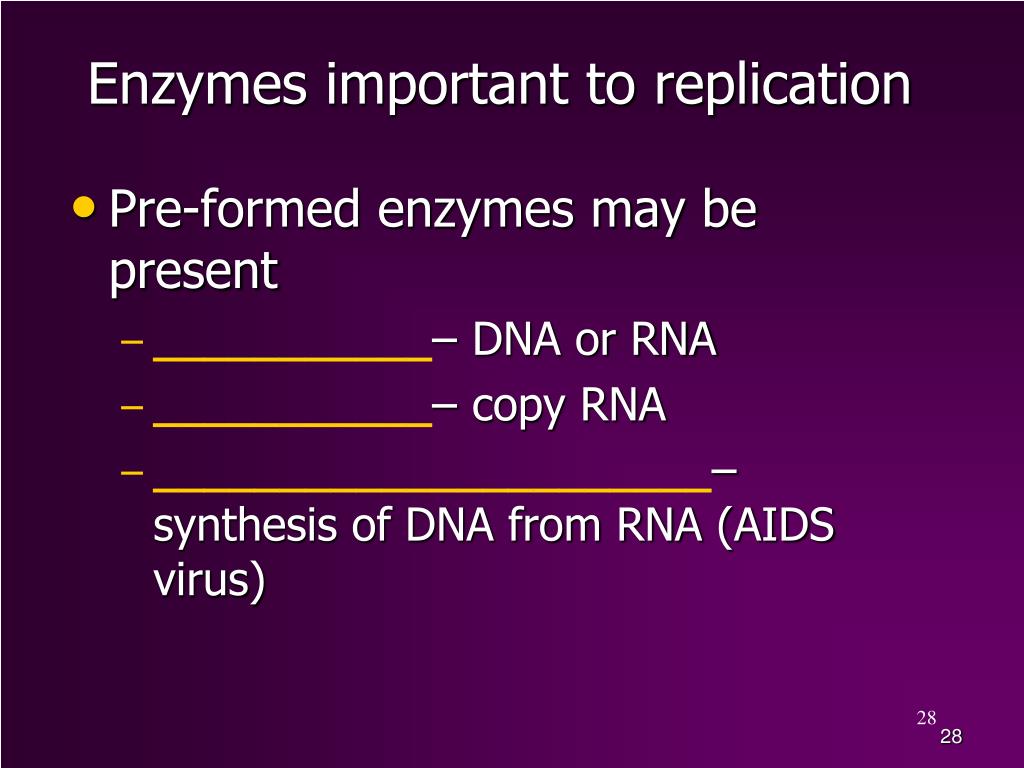 Enzymes important to replication

• Pre-formed enzymes may be present

– ___________– DNA or RNA

– ___________– copy RNA

– ______________________– synthesis of DNA from RNA (AIDS virus)

28
28